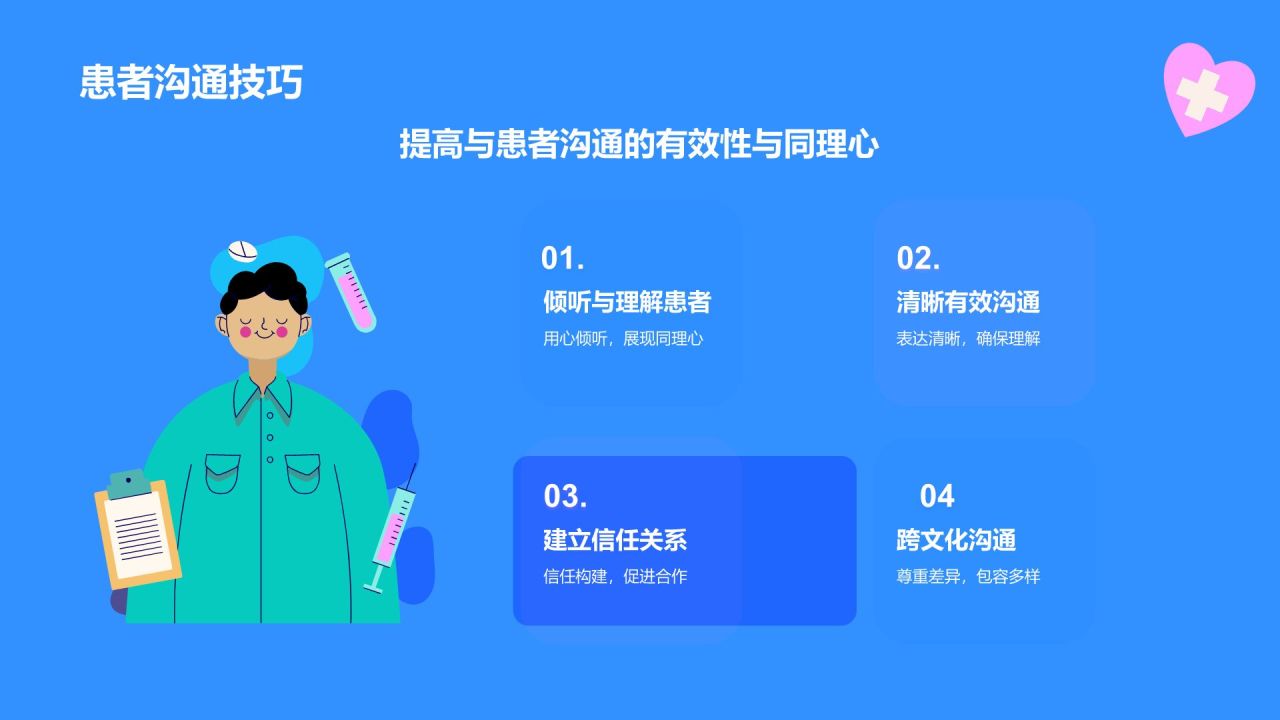 患者沟通技巧

提高与患者沟通的有效性与同理心

01.
倾听与理解患者
用心倾听，展现同理心

02.
清晰有效沟通
表达清晰，确保理解

03.
建立信任关系
信任构建，促进合作

04
跨文化沟通
尊重差异，包容多样